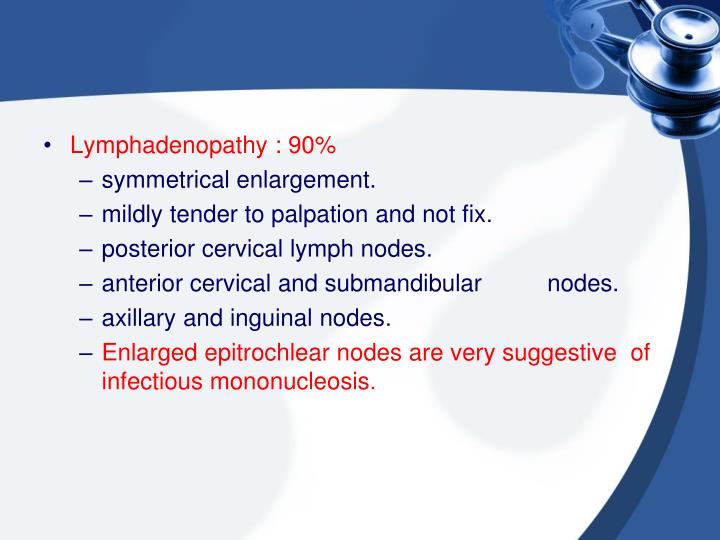 • Lymphadenopathy : 90%
– symmetrical enlargement.
– mildly tender to palpation and not fix.
– posterior cervical lymph nodes.
– anterior cervical and submandibular nodes.
– axillary and inguinal nodes.
– Enlarged epitrochlear nodes are very suggestive of infectious mononucleosis.